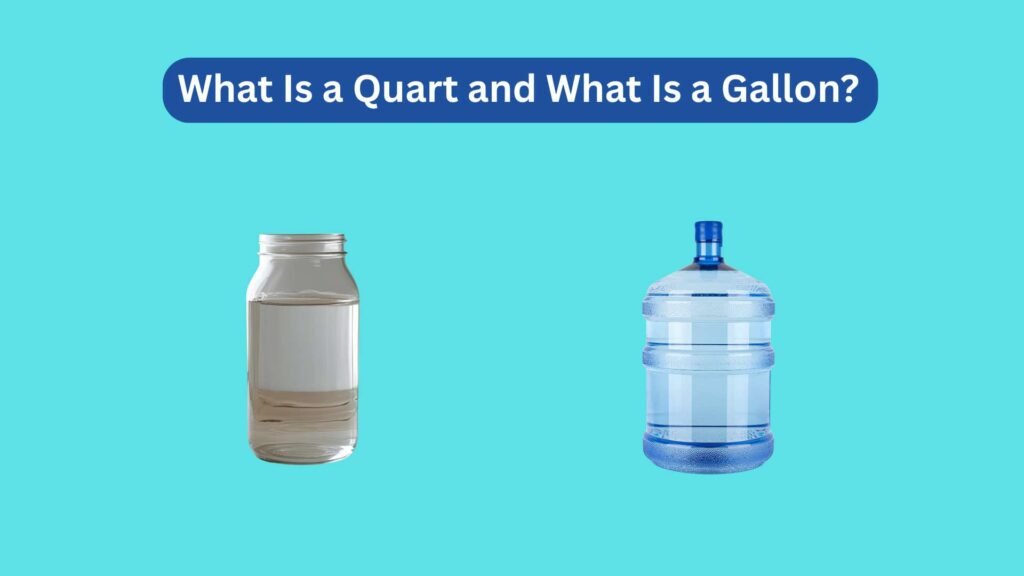 What Is a Quart and What Is a Gallon?